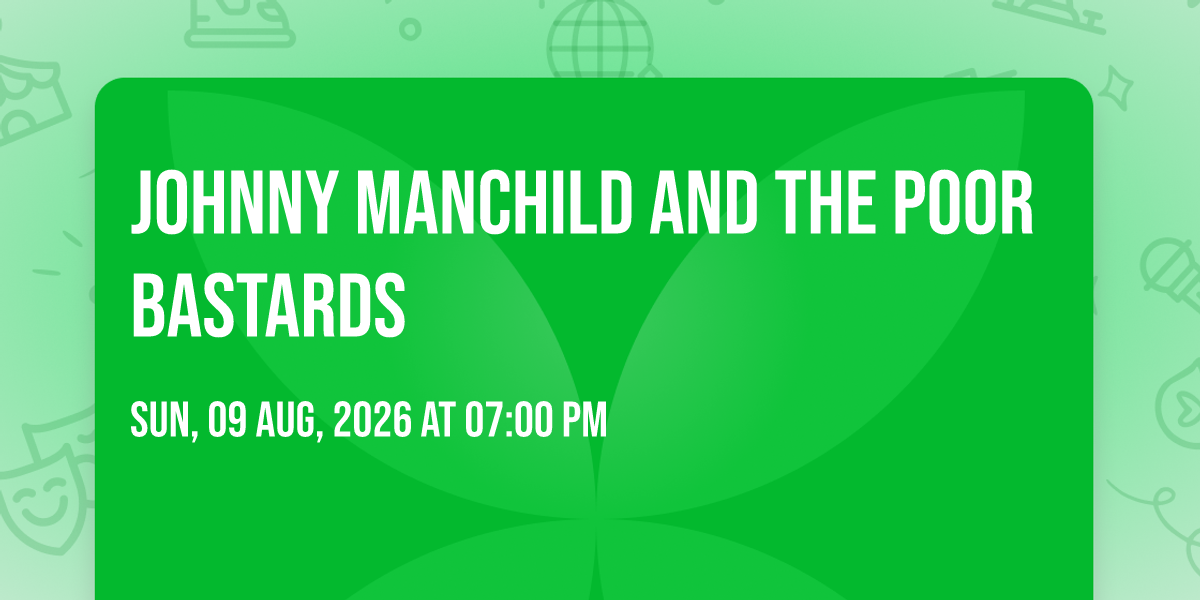 JOHNNY MANCHILD AND THE POOR BASTARDS

SUN, 09 AUG, 2026 AT 07:00 PM